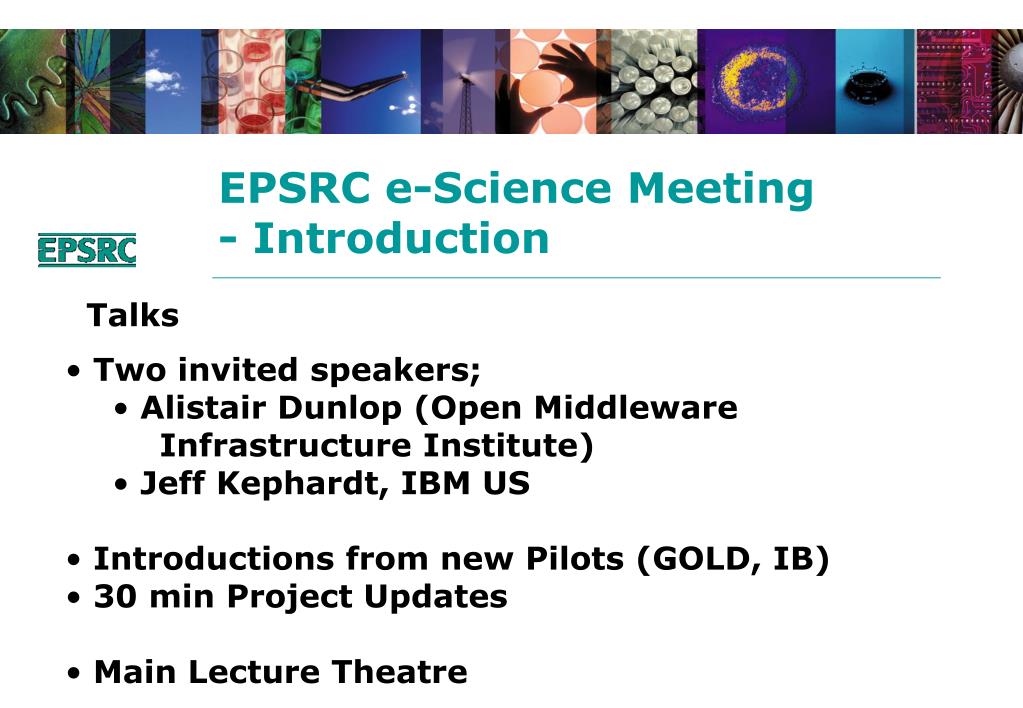 EPSRC

EPSRC e-Science Meeting
- Introduction

Talks

• Two invited speakers;
  • Alistair Dunlop (Open Middleware Infrastructure Institute)
  • Jeff Kephardt, IBM US

• Introductions from new Pilots (GOLD, IB)
• 30 min Project Updates

• Main Lecture Theatre